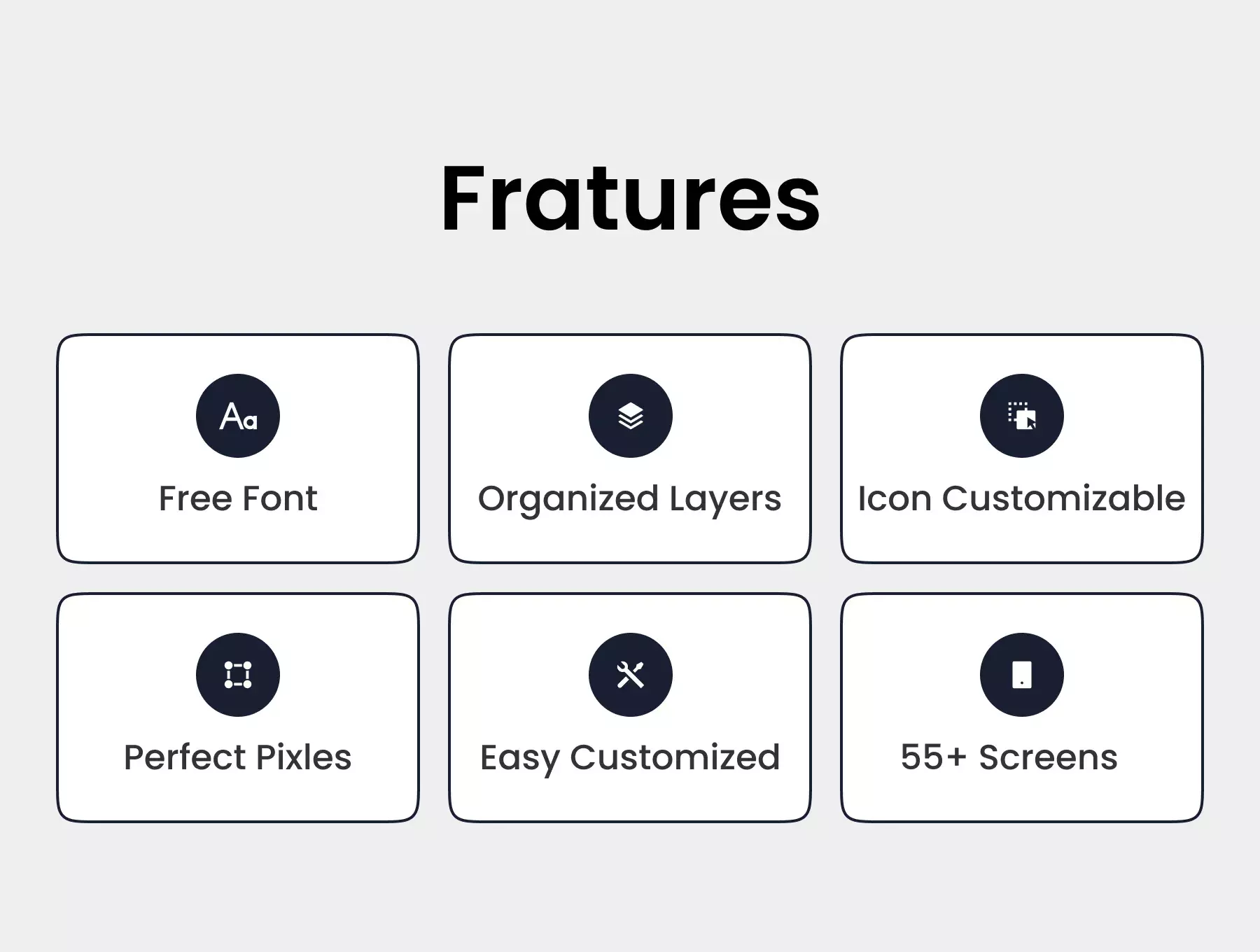 Fratures

Aa
Free Font

Organized Layers

Icon Customizable

Perfect Pixles

Easy Customized

55+ Screens